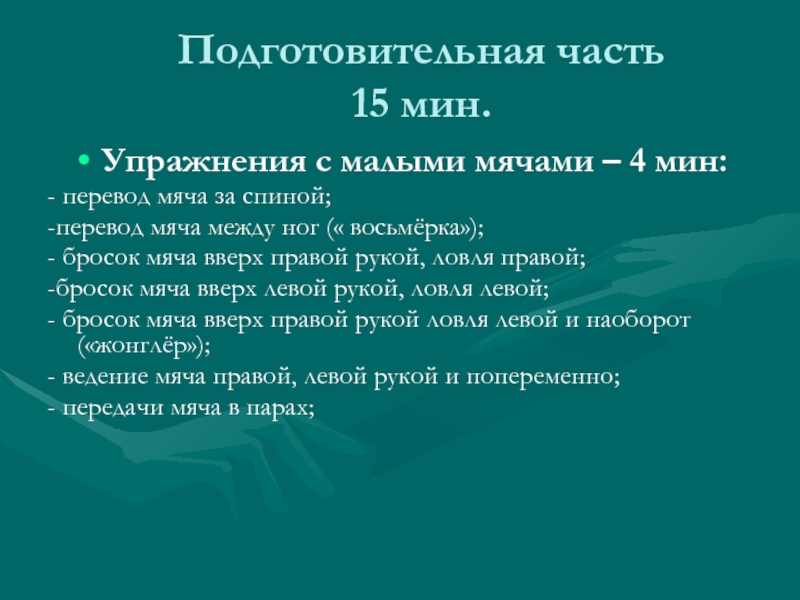 Подготовительная часть
15 мин.

• Упражнения с малыми мячами – 4 мин:
- перевод мяча за спиной;
-перевод мяча между ног (« восьмёрка»);
- бросок мяча вверх правой рукой, ловля правой;
-бросок мяча вверх левой рукой, ловля левой;
- бросок мяча вверх правой рукой ловля левой и наоборот («жонглёр»);
- ведение мяча правой, левой рукой и попеременно;
- передачи мяча в парах;